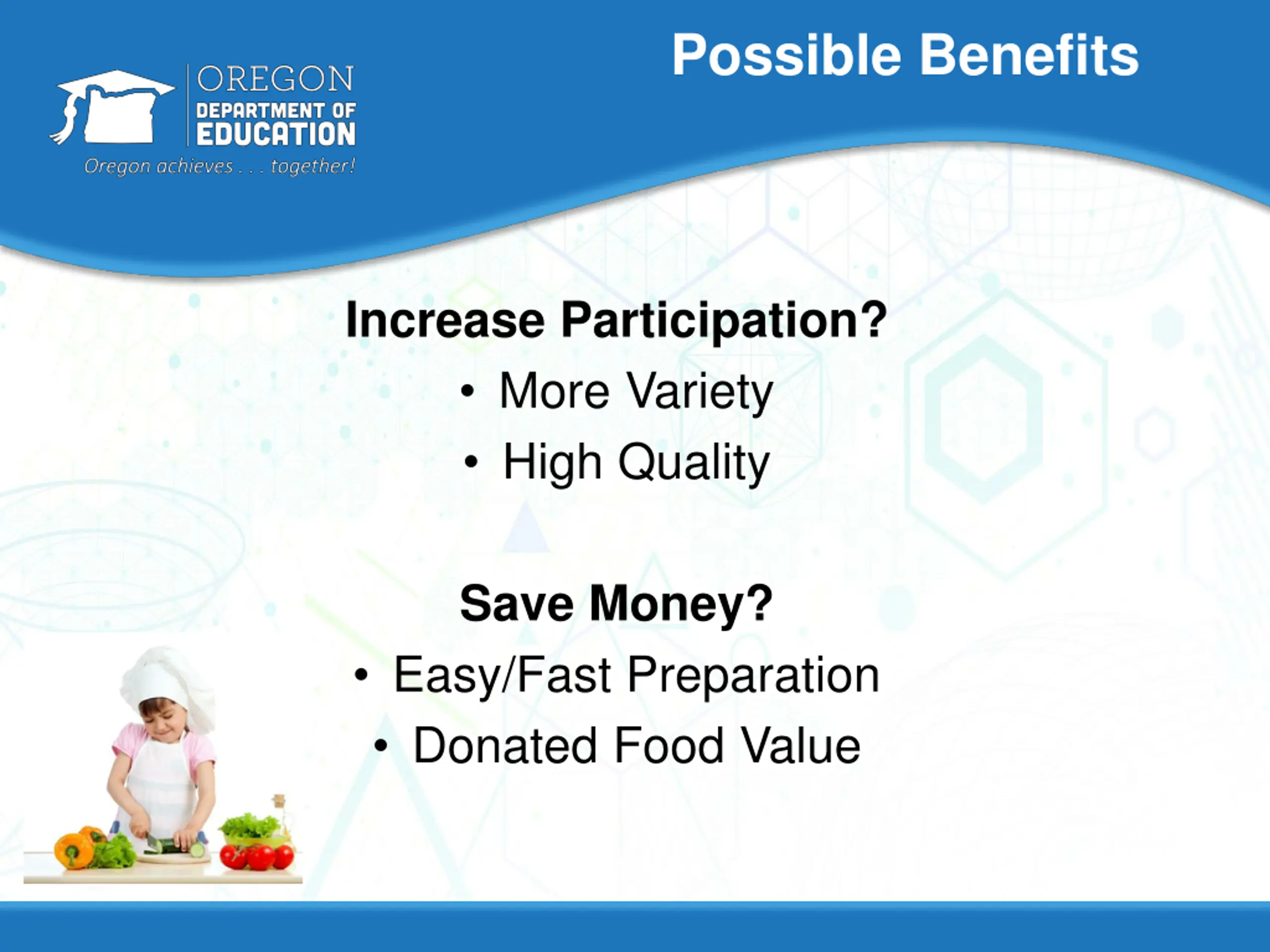 OREGON
DEPARTMENT OF
EDUCATION
Oregon achieves . . . together!

Possible Benefits

Increase Participation?
• More Variety
• High Quality

Save Money?
• Easy/Fast Preparation
• Donated Food Value